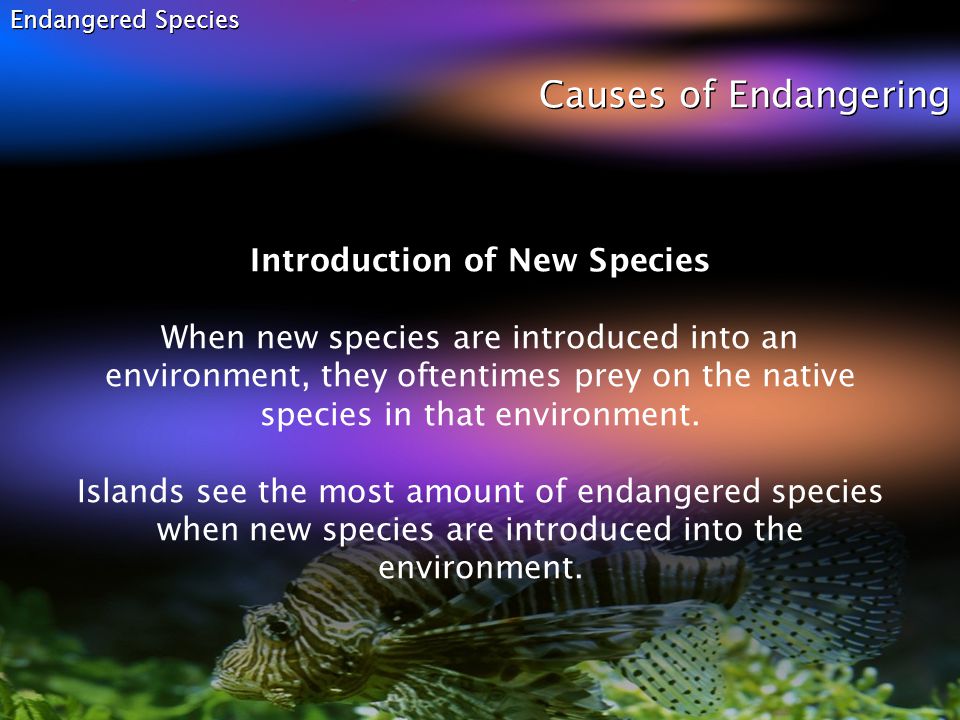 Endangered Species

Causes of Endangering

Introduction of New Species

When new species are introduced into an environment, they oftentimes prey on the native species in that environment.

Islands see the most amount of endangered species when new species are introduced into the environment.